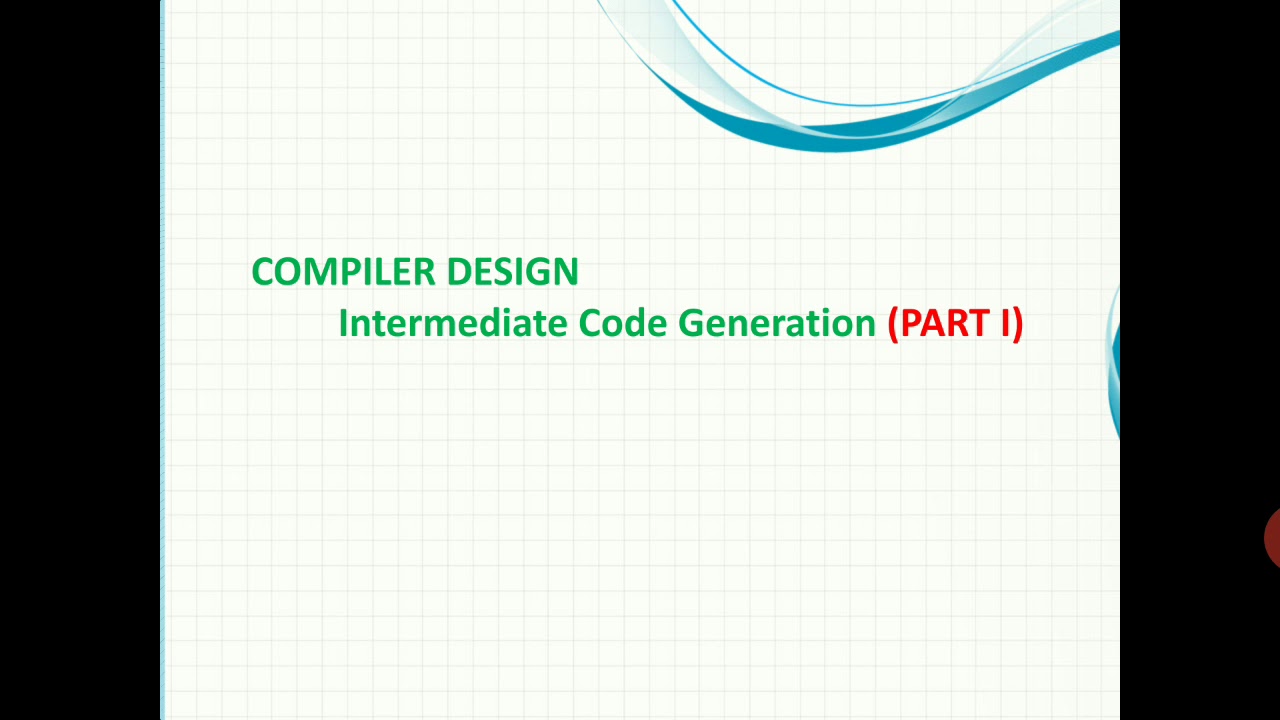 COMPILER DESIGN
Intermediate Code Generation (PART I)